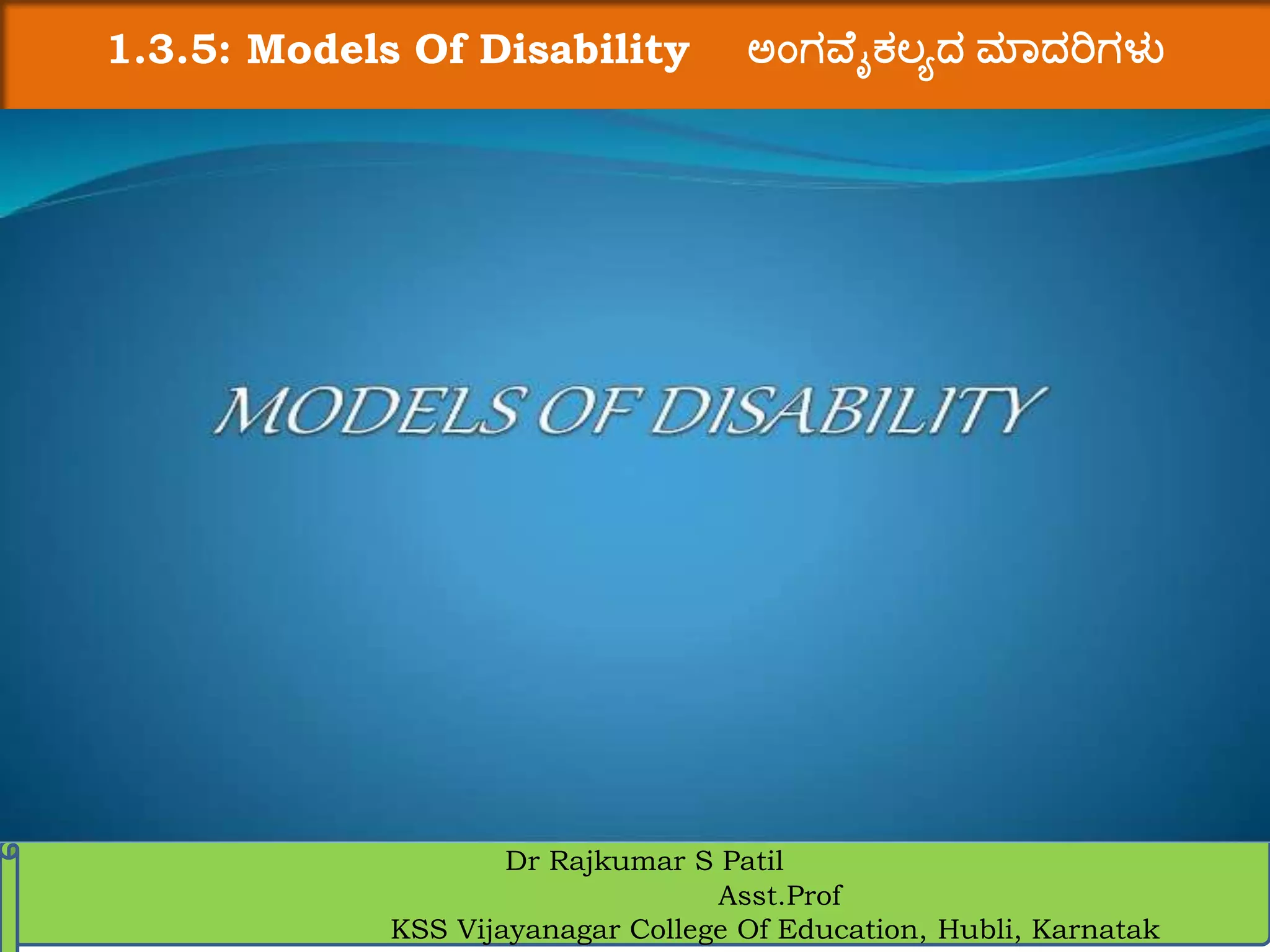 1.3.5: Models Of Disability ಅಂಗವೈಕಲ್ಯದ ಮಾದರಿಗಳು

MODELS OF DISABILITY

Dr Rajkumar S Patil
Asst.Prof
KSS Vijayanagar College Of Education, Hubli, Karnatak